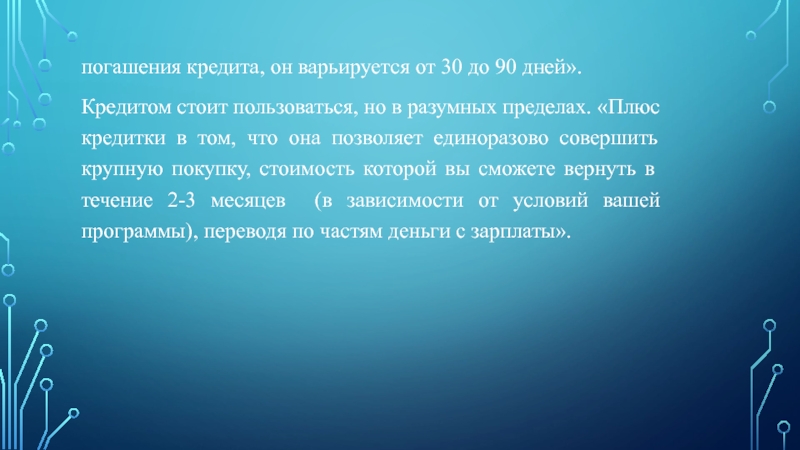 погашения кредита, он варьируется от 30 до 90 дней».

Кредитом стоит пользоваться, но в разумных пределах. «Плюс кредитки в том, что она позволяет единоразово совершить крупную покупку, стоимость которой вы сможете вернуть в течение 2-3 месяцев (в зависимости от условий вашей программы), переводя по частям деньги с зарплаты».